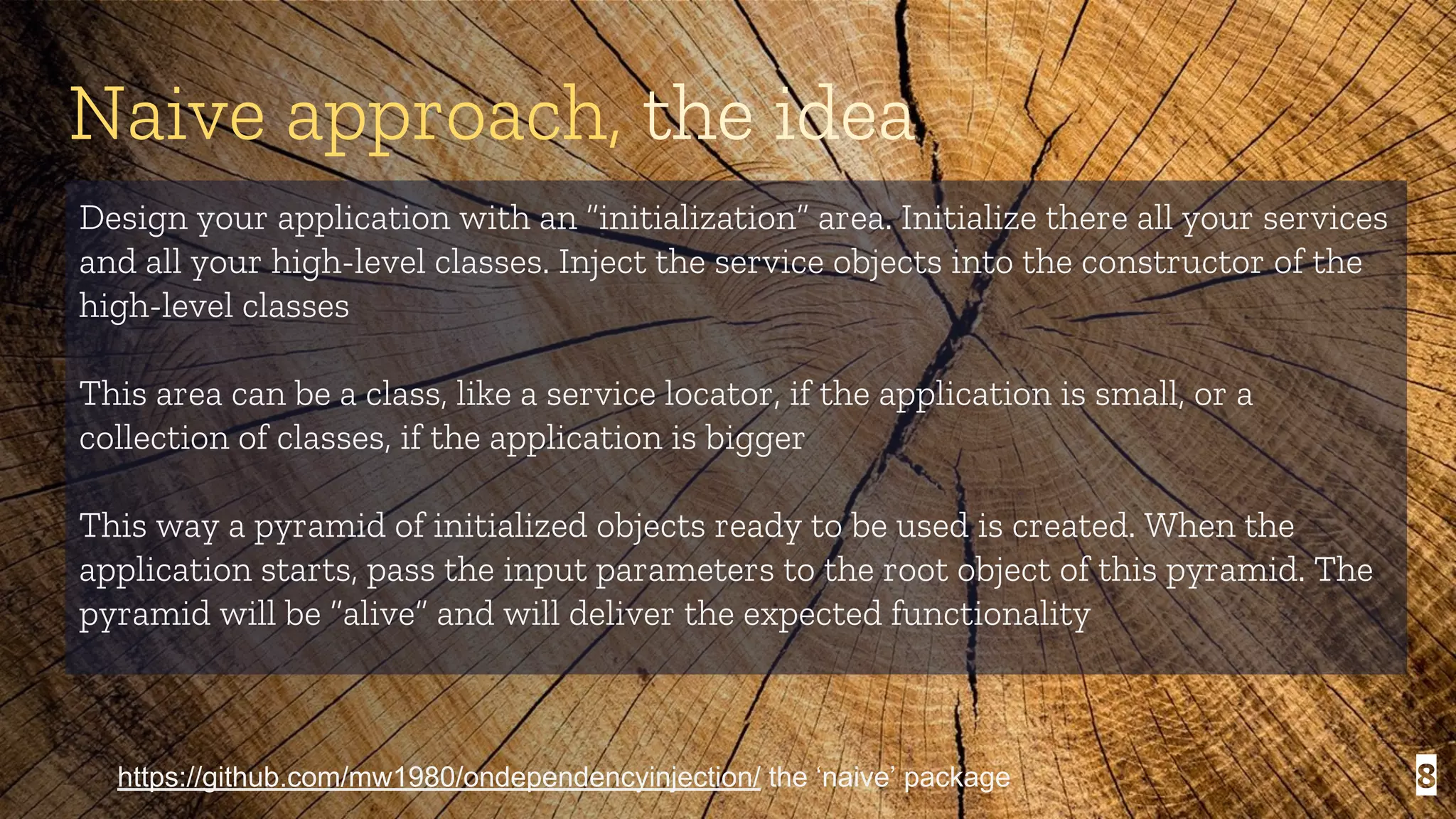 Naive approach, the idea

Design your application with an "initialization" area. Initialize there all your services and all your high-level classes. Inject the service objects into the constructor of the high-level classes

This area can be a class, like a service locator, if the application is small, or a collection of classes, if the application is bigger

This way a pyramid of initialized objects ready to be used is created. When the application starts, pass the input parameters to the root object of this pyramid. The pyramid will be "alive" and will deliver the expected functionality

https://github.com/mw1980/ondependencyinjection/ the 'naive' package

8